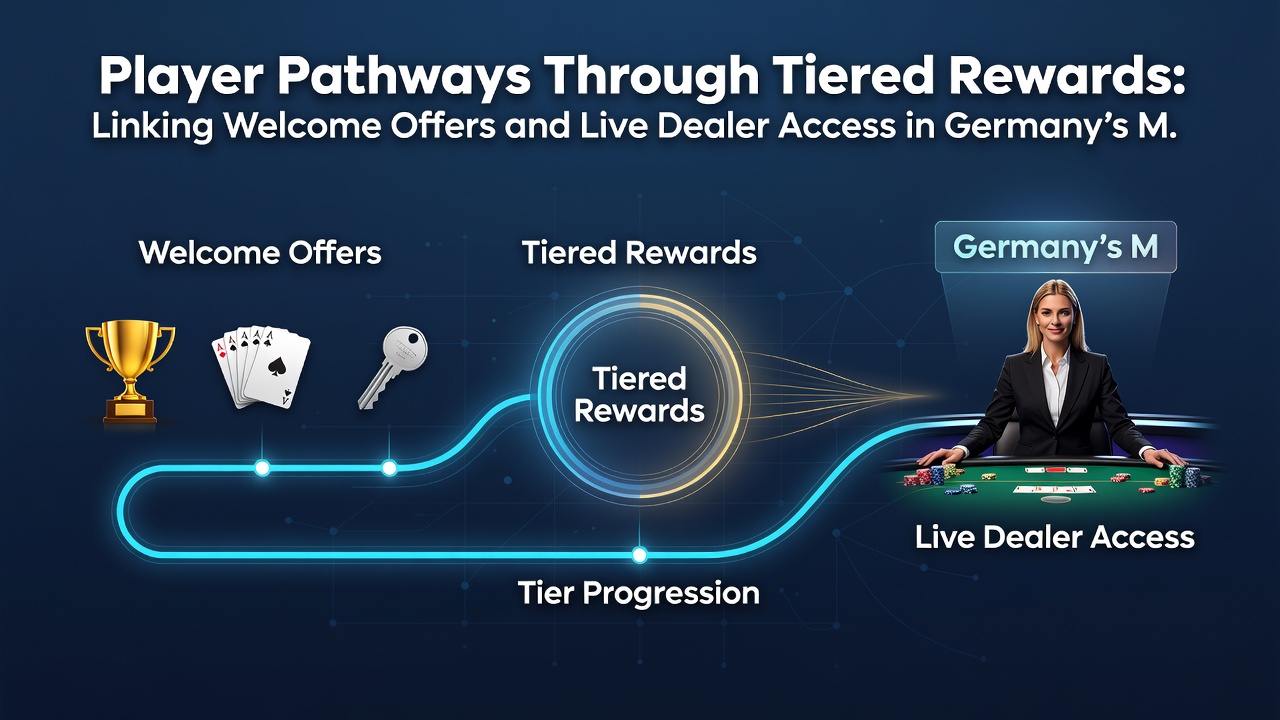 Player Pathways Through Tiered Rewards:
Linking Welcome Offers and Live Dealer Access in Germany's M.

Welcome Offers

Tiered Rewards

Germany's M

Tiered Rewards

Live Dealer Access

Tier Progression